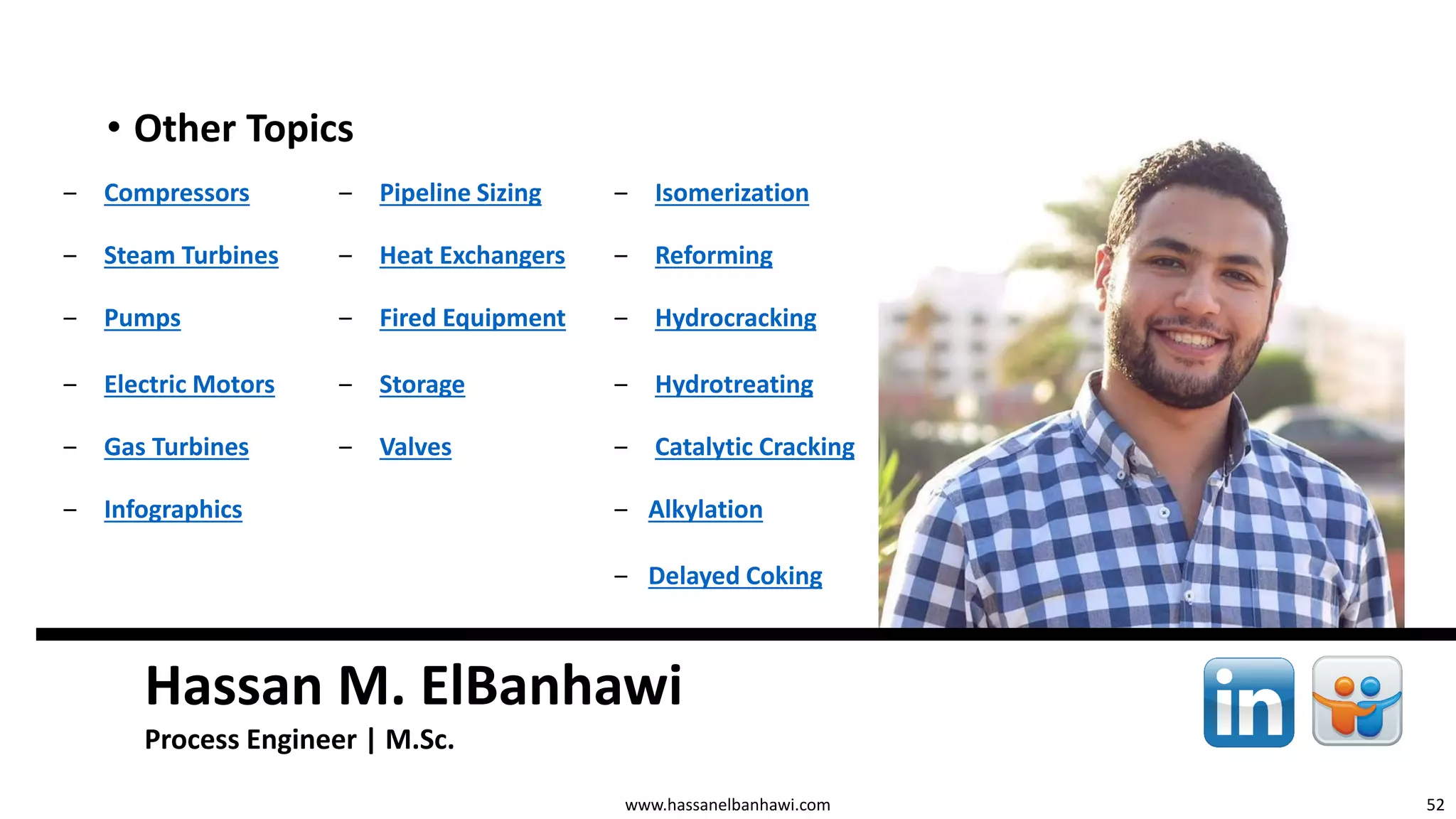 • Other Topics

– Compressors
– Steam Turbines
– Pumps
– Electric Motors
– Gas Turbines
– Infographics

– Pipeline Sizing
– Heat Exchangers
– Fired Equipment
– Storage
– Valves

– Isomerization
– Reforming
– Hydrocracking
– Hydrotreating
– Catalytic Cracking
– Alkylation
– Delayed Coking

Hassan M. ElBanhawi
Process Engineer | M.Sc.

in

www.hassanelbanhawi.com

52